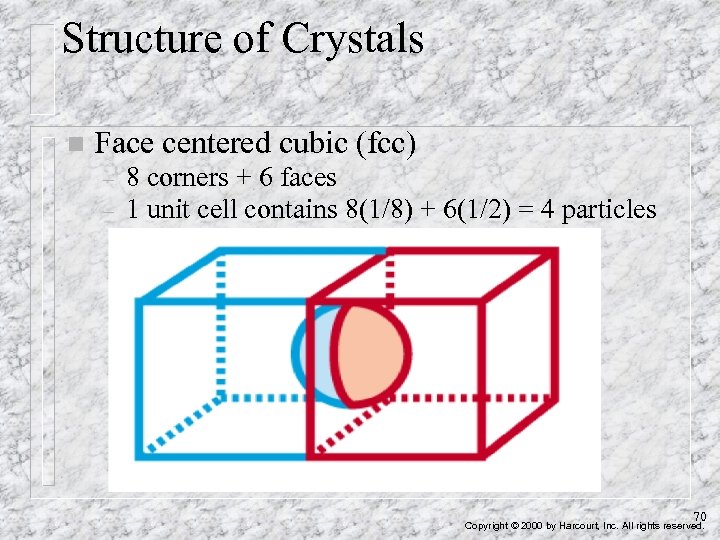 Structure of Crystals

Face centered cubic (fcc)

– 8 corners + 6 faces

– 1 unit cell contains 8(1/8) + 6(1/2) = 4 particles

70

Copyright © 2000 by Harcourt, Inc. All rights reserved.